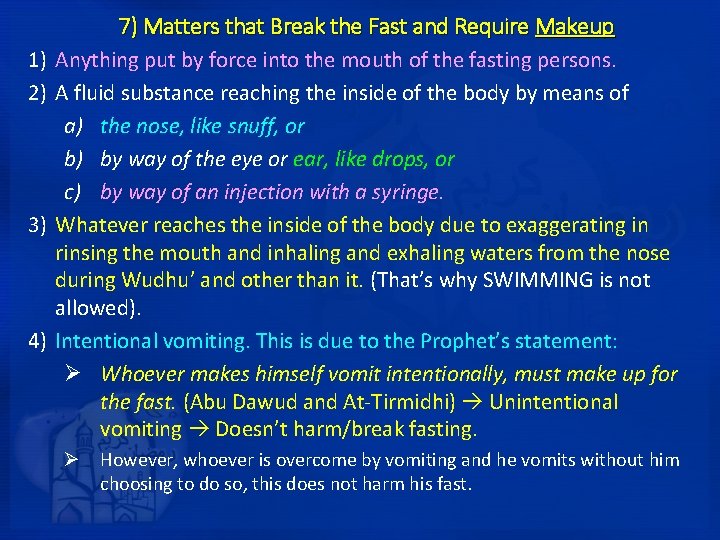 7) Matters that Break the Fast and Require Makeup

1) Anything put by force into the mouth of the fasting persons.

2) A fluid substance reaching the inside of the body by means of

a) the nose, like snuff, or

b) by way of the eye or ear, like drops, or

c) by way of an injection with a syringe.

3) Whatever reaches the inside of the body due to exaggerating in rinsing the mouth and inhaling and exhaling waters from the nose during Wudhu' and other than it. (That's why SWIMMING is not allowed).

4) Intentional vomiting. This is due to the Prophet's statement:

➢ Whoever makes himself vomit intentionally, must make up for the fast. (Abu Dawud and At-Tirmidhi) → Unintentional vomiting → Doesn't harm/break fasting.

➢ However, whoever is overcome by vomiting and he vomits without him choosing to do so, this does not harm his fast.